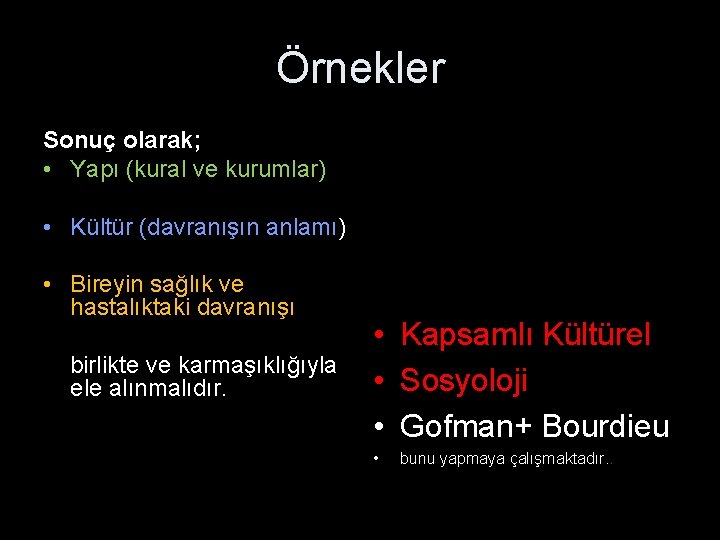 Örnekler

Sonuç olarak;
• Yapı (kural ve kurumlar)

• Kültür (davranışın anlamı)

• Bireyin sağlık ve hastalıktaki davranışı

birlikte ve karmaşıklığıyla ele alınmalıdır.

• Kapsamlı Kültürel
• Sosyoloji
• Gofman+ Bourdieu
• bunu yapmaya çalışmaktadır..